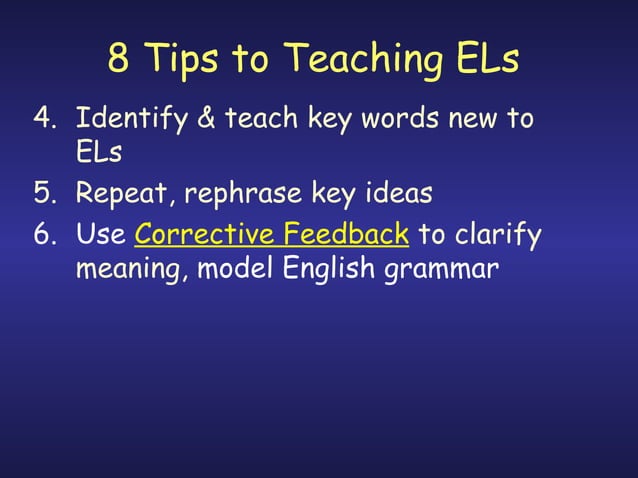 8 Tips to Teaching ELs

4. Identify & teach key words new to ELs
5. Repeat, rephrase key ideas
6. Use Corrective Feedback to clarify meaning, model English grammar